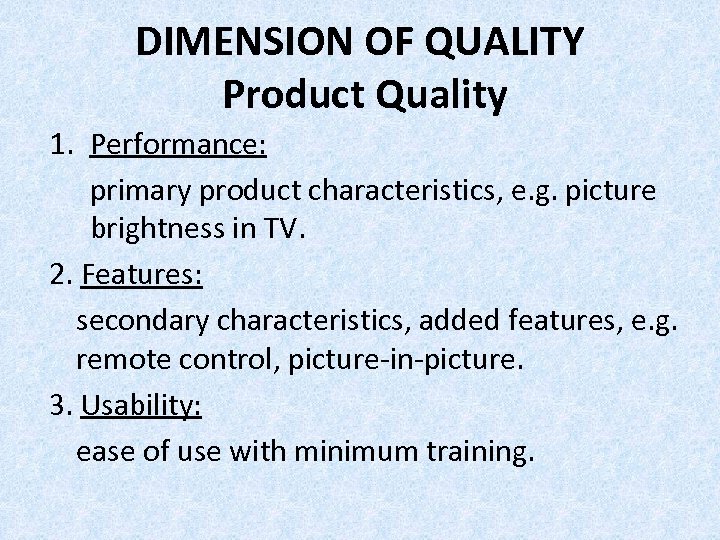 DIMENSION OF QUALITY
Product Quality

1. Performance:
primary product characteristics, e.g. picture brightness in TV.

2. Features:
secondary characteristics, added features, e.g. remote control, picture-in-picture.

3. Usability:
ease of use with minimum training.